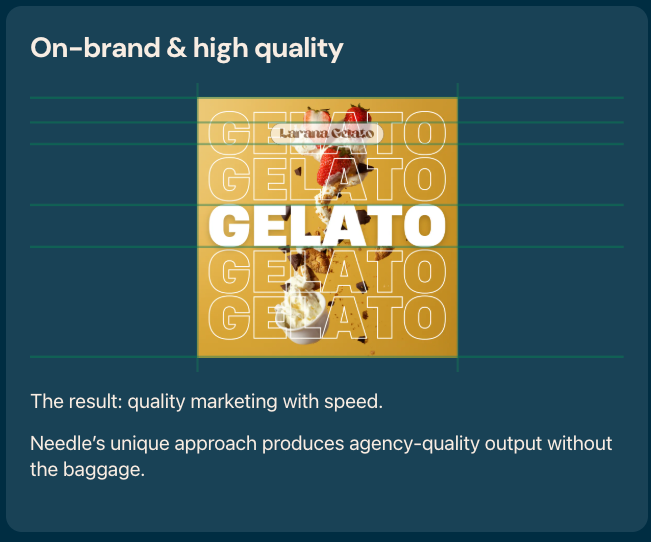 On-brand & high quality

GELATO
Larana Gelato
GELATO
GELATO
GELATO
GELATO

The result: quality marketing with speed.

Needle's unique approach produces agency-quality output without the baggage.